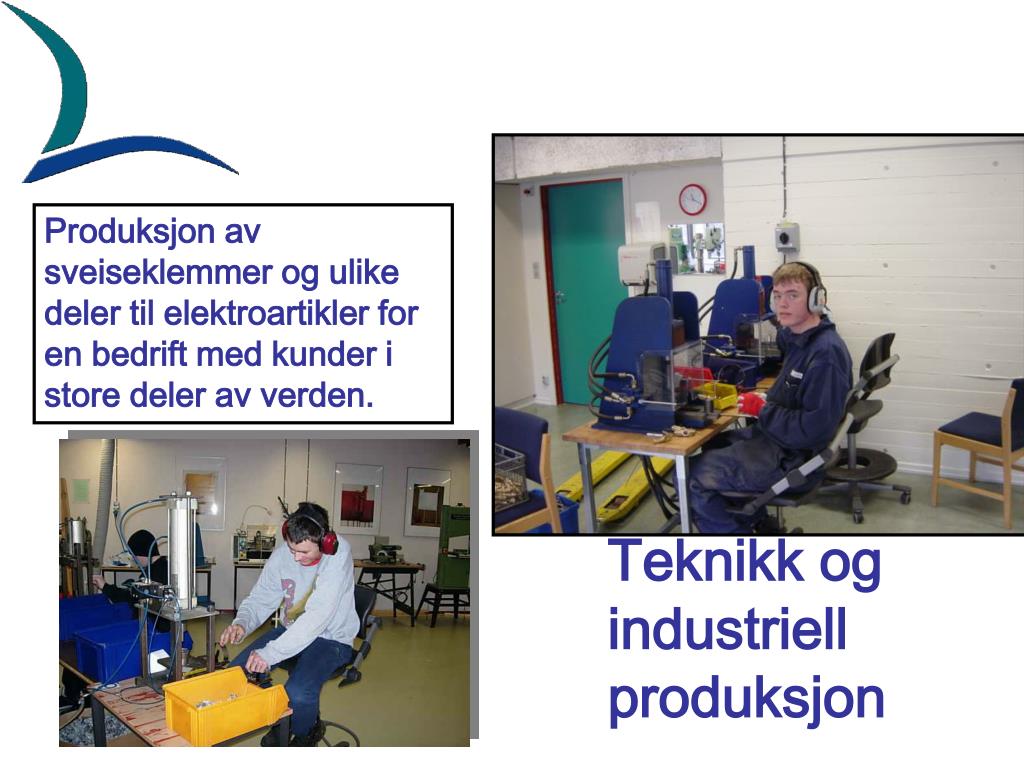 Produksjon av sveiseklemmer og ulike deler til elektroartikler for en bedrift med kunder i store deler av verden.

Teknikk og industriell produksjon